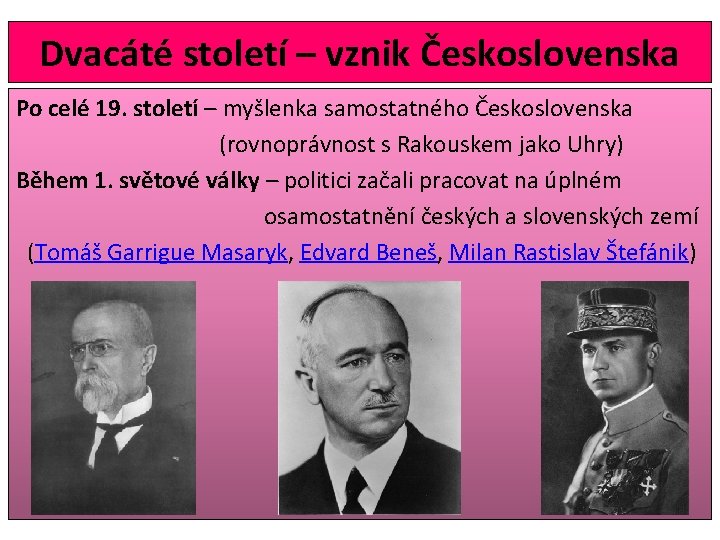 Dvacáté století – vznik Československa

Po celé 19. století – myšlenka samostatného Československa (rovnoprávnost s Rakouskem jako Uhry)

Během 1. světové války – politici začali pracovat na úplném osamostatnění českých a slovenských zemí

(Tomáš Garrigue Masaryk, Edvard Beneš, Milan Rastislav Štefánik)